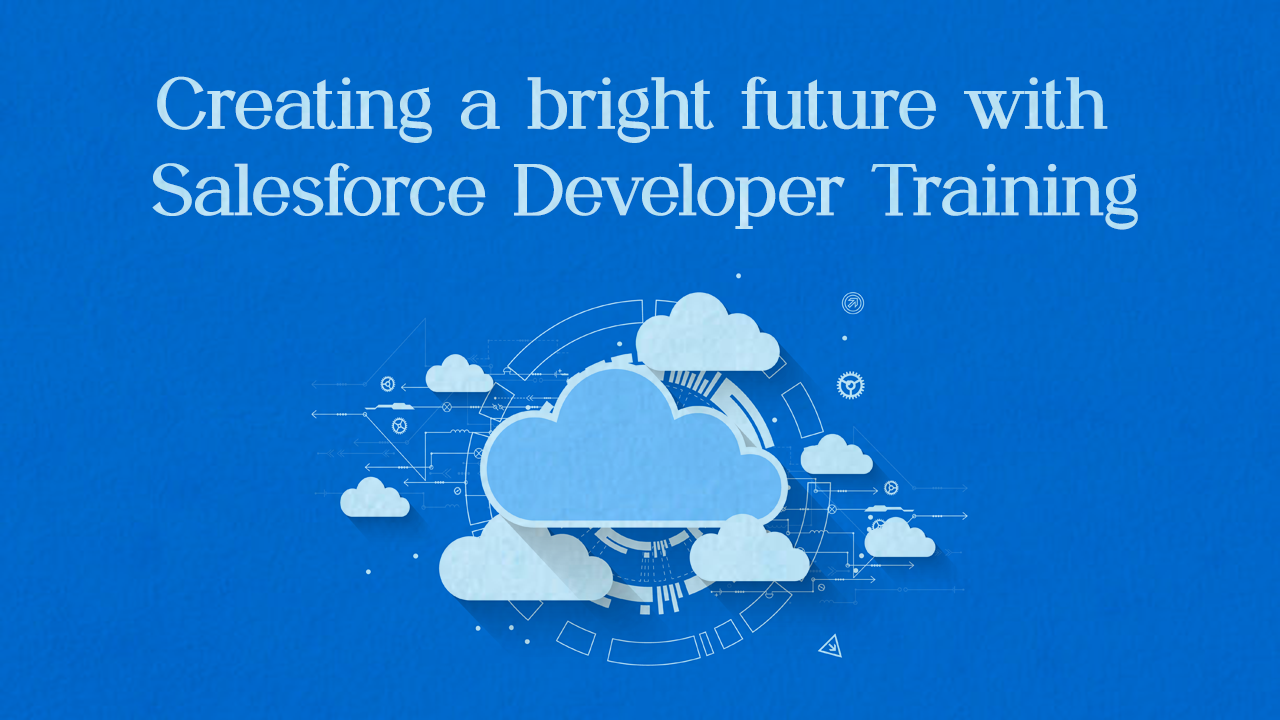 Creating a bright future with Salesforce Developer Training